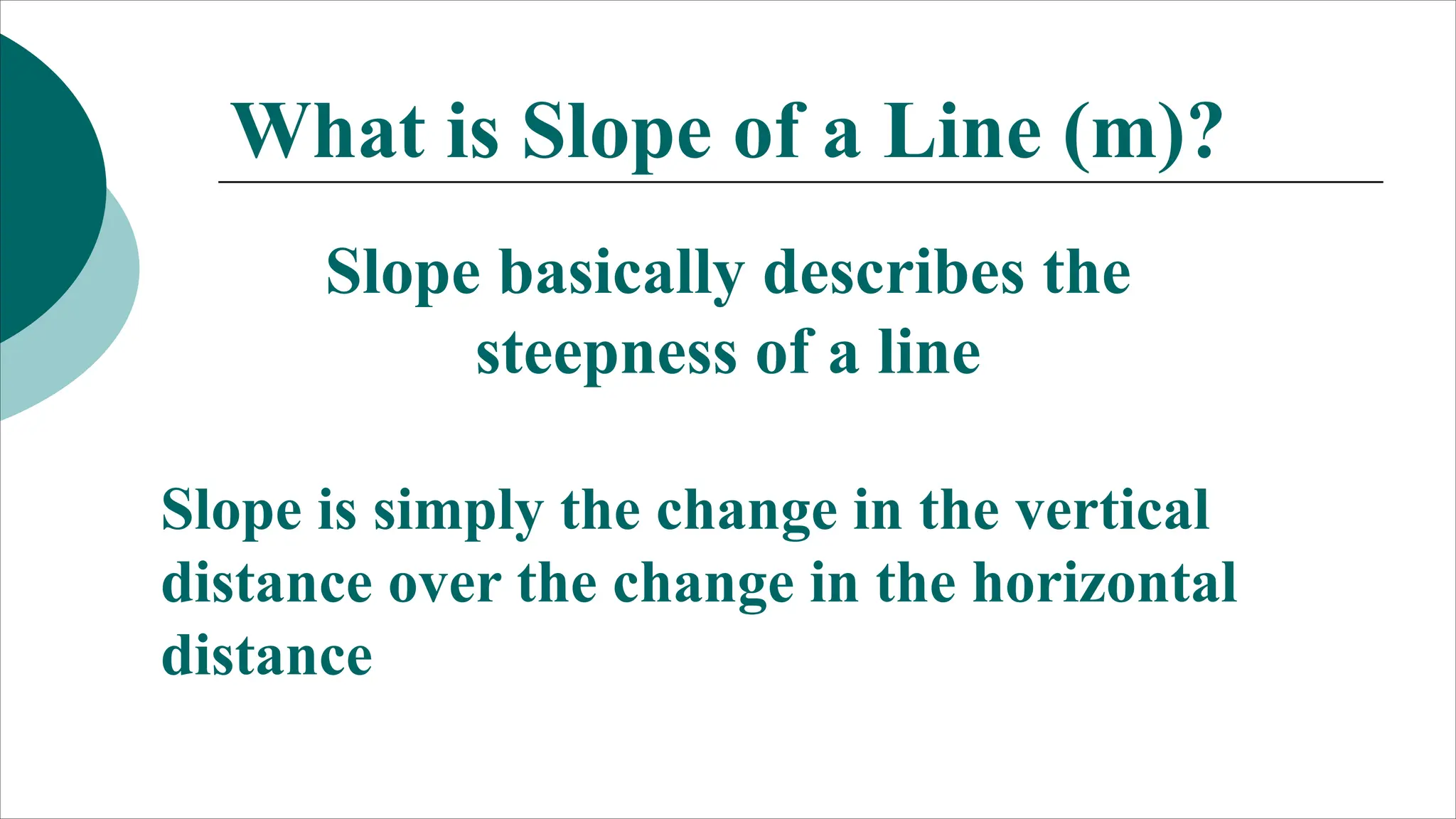 What is Slope of a Line (m)?

Slope basically describes the steepness of a line

Slope is simply the change in the vertical distance over the change in the horizontal distance